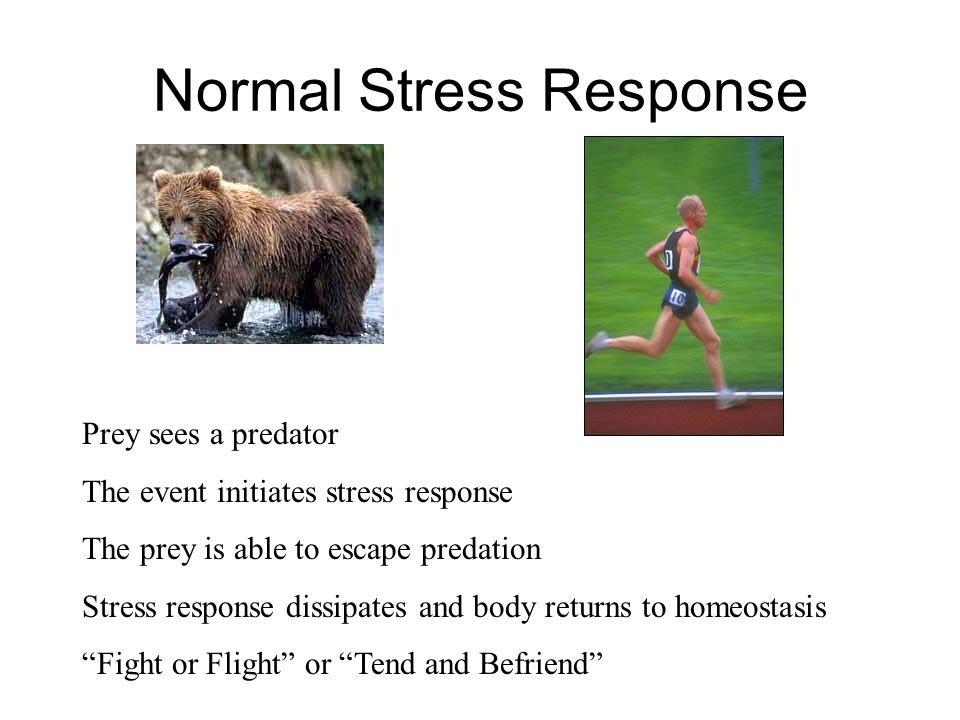 Normal Stress Response

10

Prey sees a predator

The event initiates stress response

The prey is able to escape predation

Stress response dissipates and body returns to homeostasis

“Fight or Flight” or “Tend and Befriend”